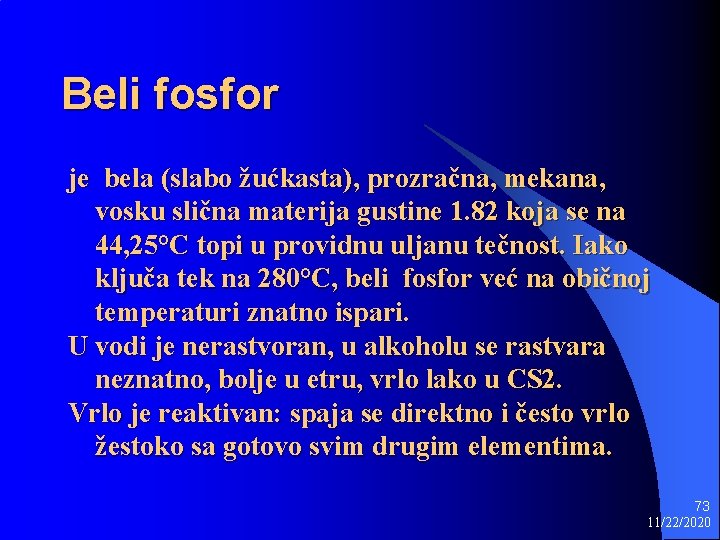 Beli fosfor

je bela (slabo žućkasta), prozračna, mekana, vosku slična materija gustine 1.82 koja se na 44,25°C topi u providnu uljanu tečnost. Iako ključa tek na 280°C, beli fosfor već na običnoj temperaturi znatno ispari.

U vodi je nerastvoran, u alkoholu se rastvara neznatno, bolje u etru, vrlo lako u CS2.

Vrlo je reaktivan: spaja se direktno i često vrlo žestoko sa gotovo svim drugim elementima.

73
11/22/2020